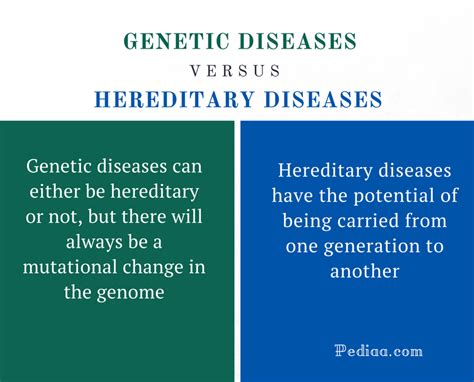 GENETIC DISEASES

VERSUS

HEREDITARY DISEASES

Genetic diseases can either be hereditary or not, but there will always be a mutational change in the genome

Hereditary diseases have the potential of being carried from one generation to another

Pediaa.com